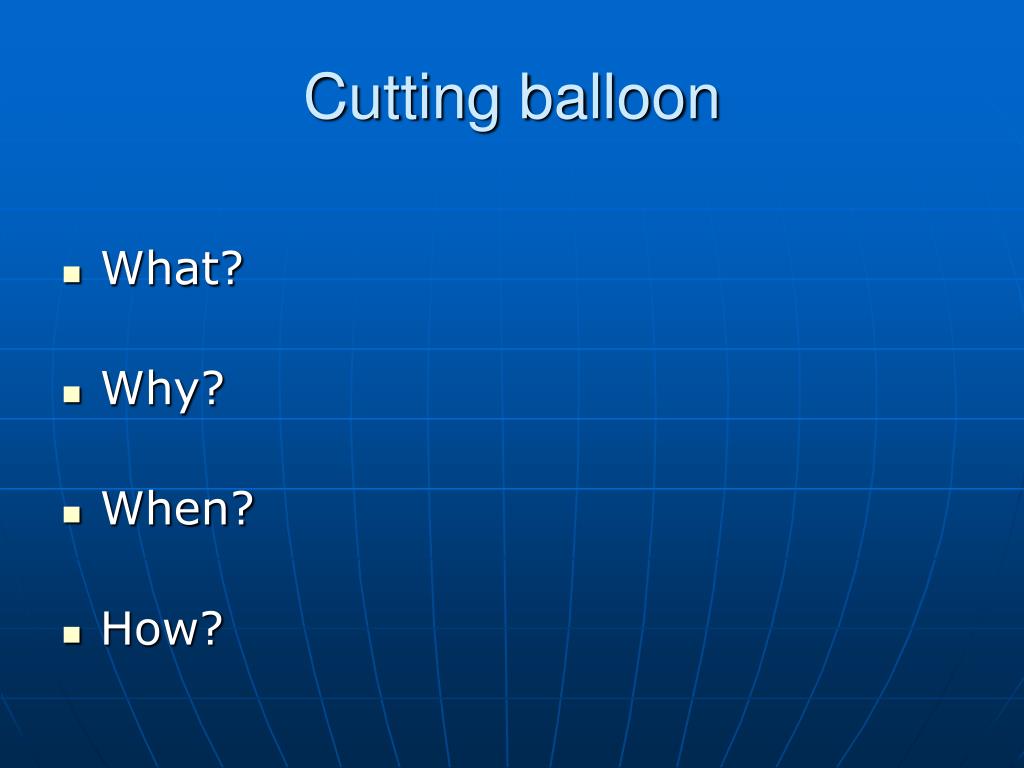 Cutting balloon

- What?
- Why?
- When?
- How?